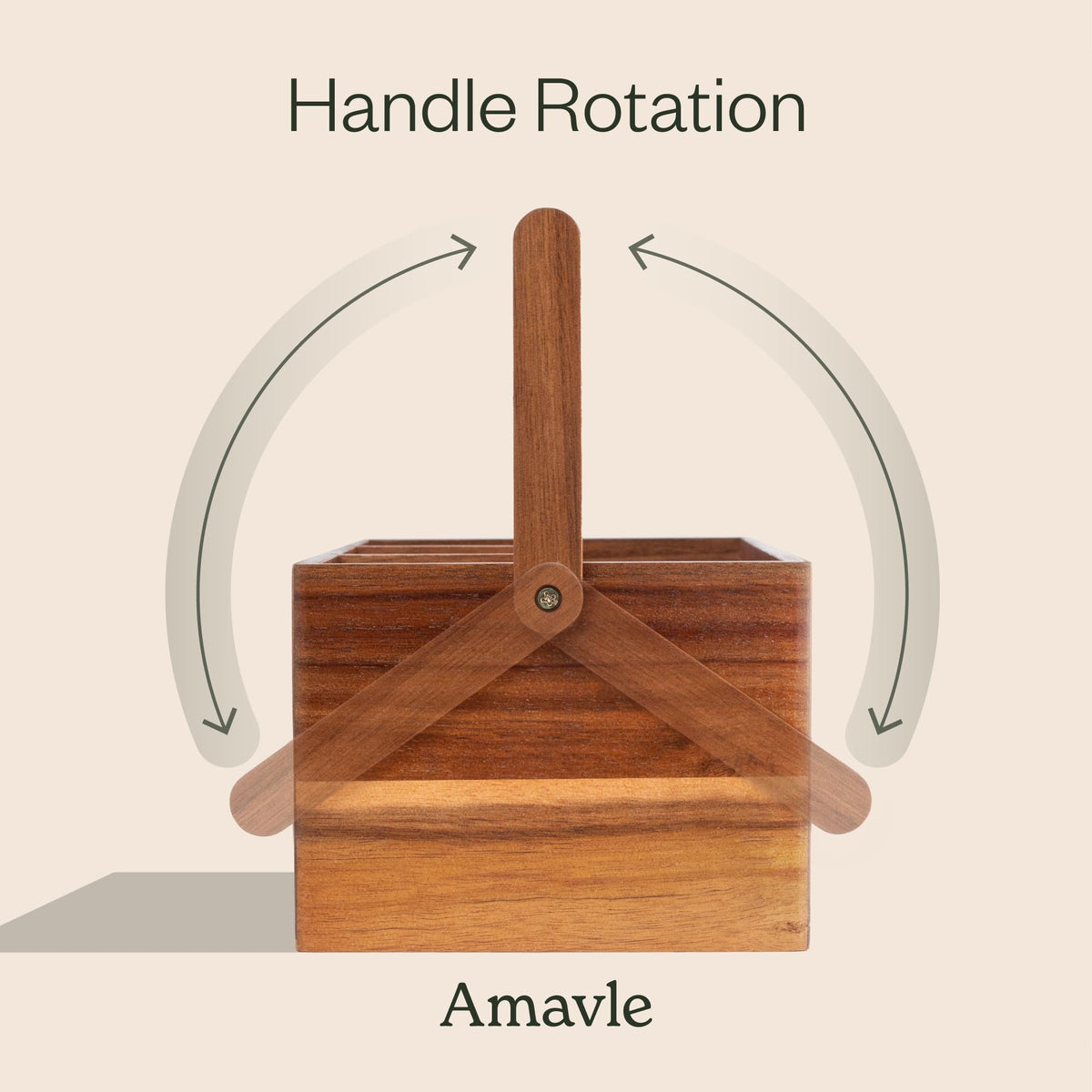 Handle Rotation

Amavle